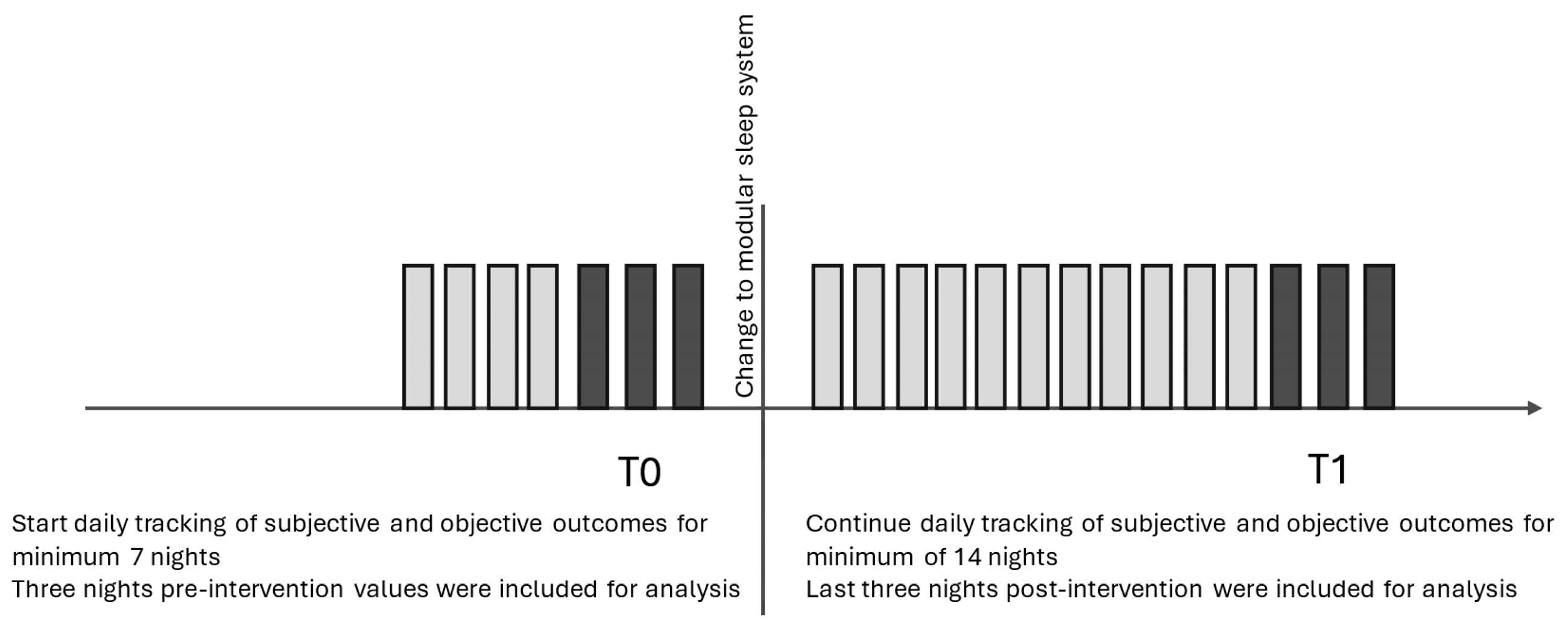 Change to modular sleep system

T0

T1

Start daily tracking of subjective and objective outcomes for minimum 7 nights
Three nights pre-intervention values were included for analysis

Continue daily tracking of subjective and objective outcomes for minimum of 14 nights
Last three nights post-intervention were included for analysis